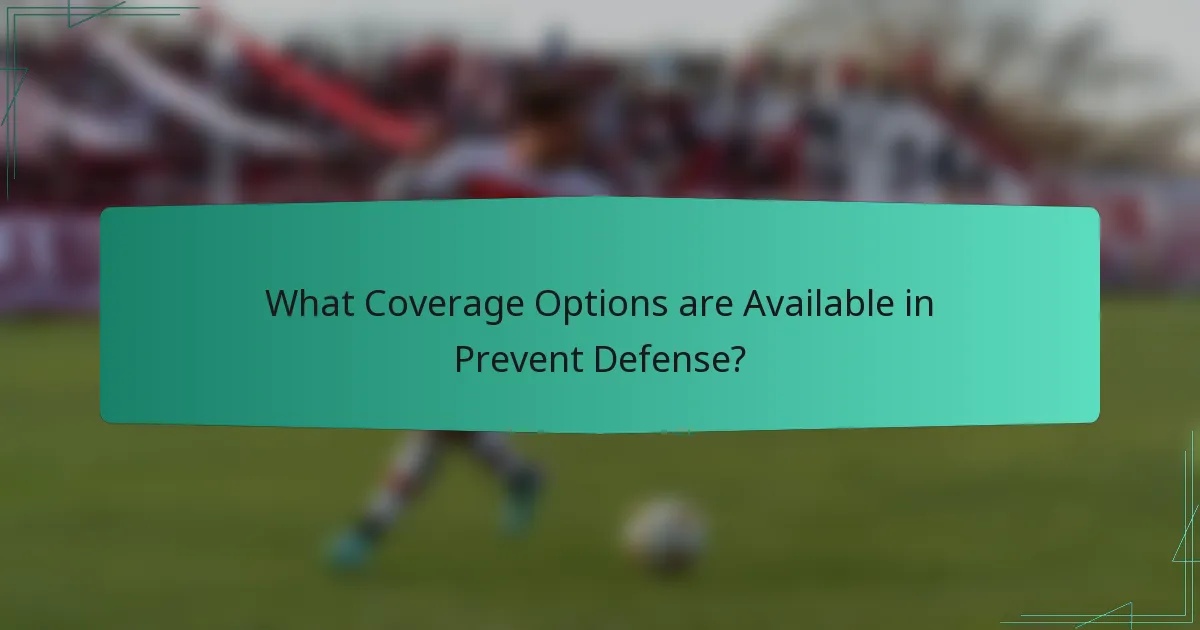 What Coverage Options are Available in Prevent Defense?